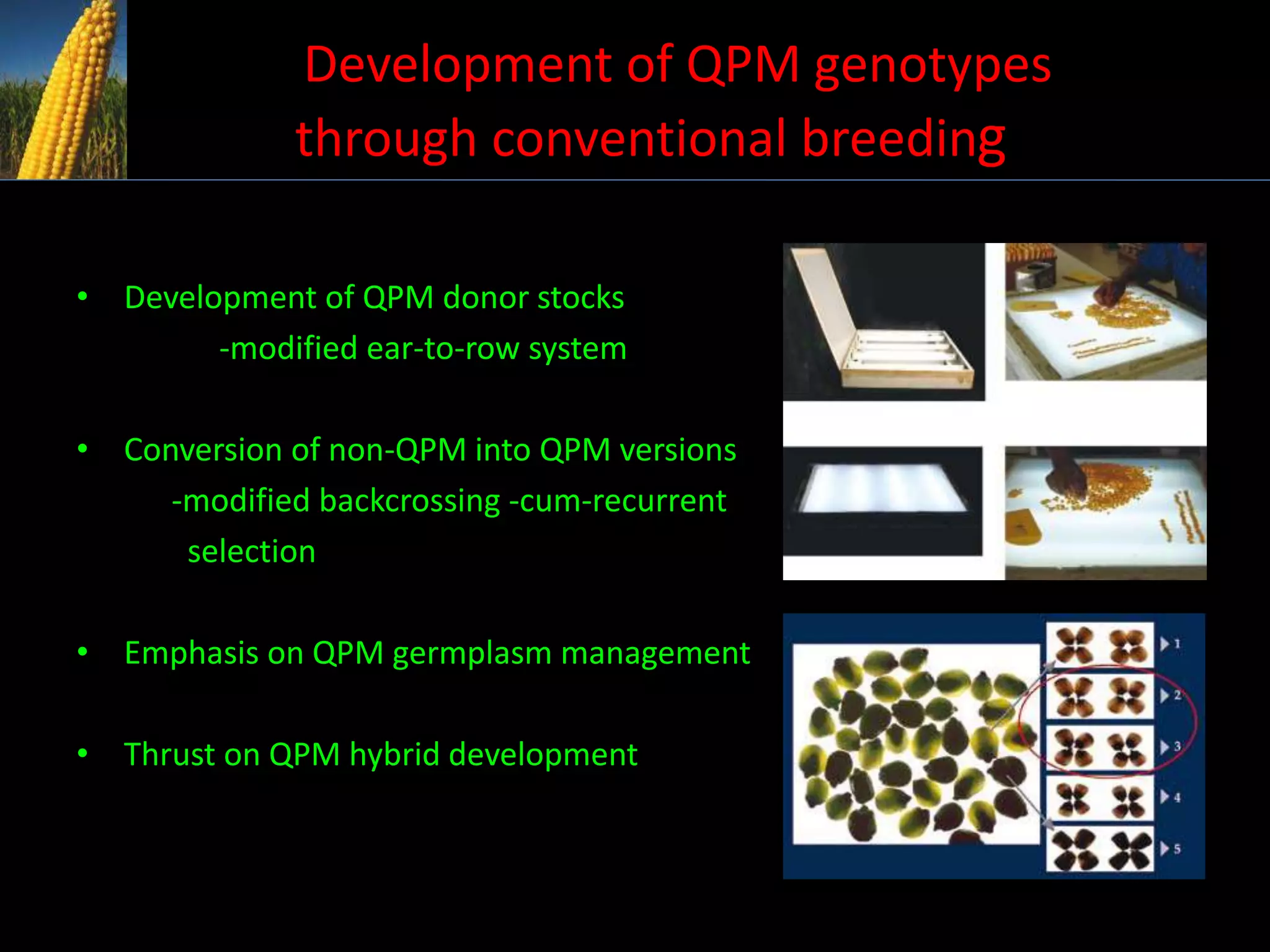 Development of QPM genotypes through conventional breeding

• Development of QPM donor stocks
-modified ear-to-row system

• Conversion of non-QPM into QPM versions
-modified backcrossing -cum-recurrent selection

• Emphasis on QPM germplasm management

• Thrust on QPM hybrid development

1
2
3
4
5